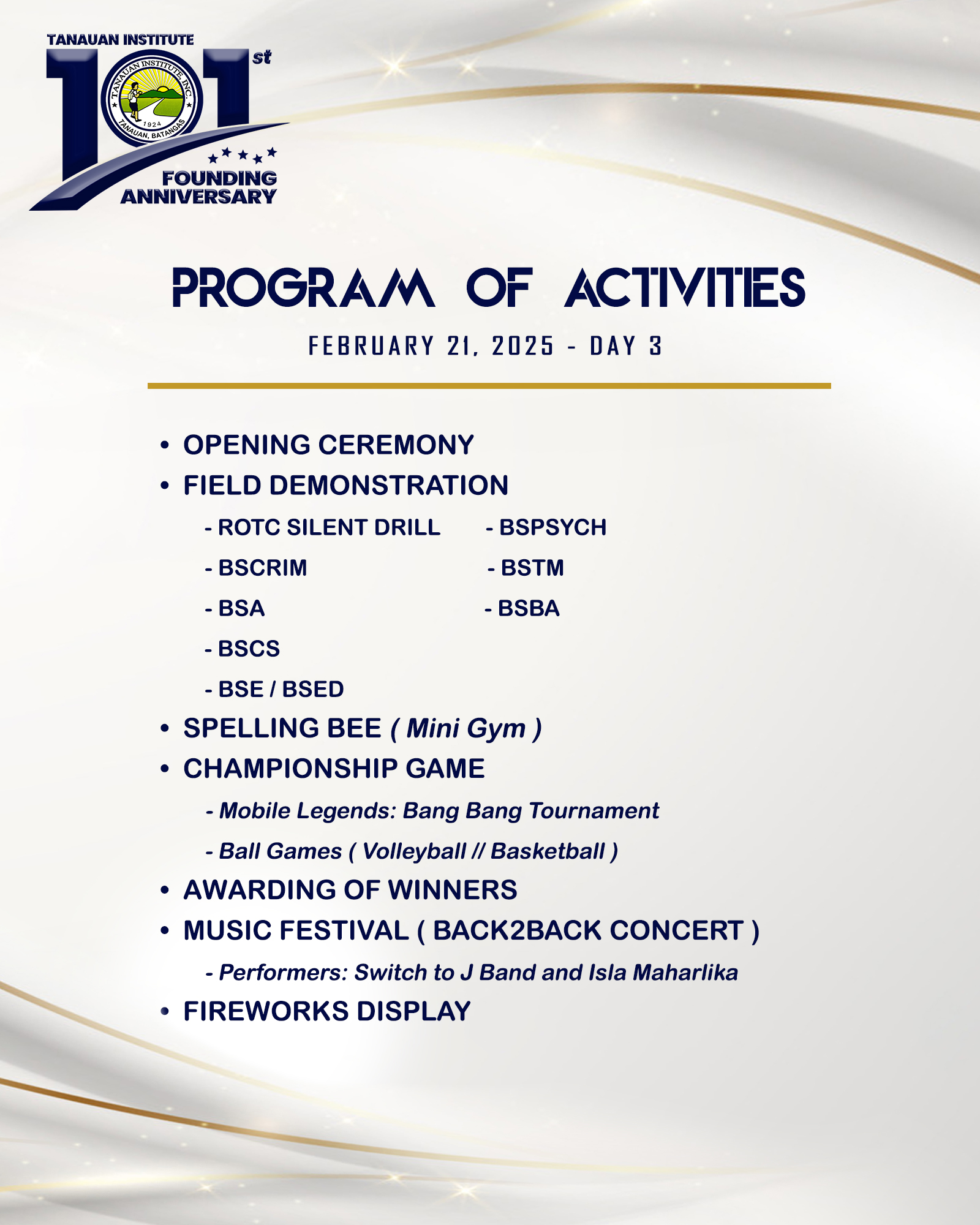 TANAUAN INSTITUTE
101st
TANAUAN INSTITUTE, INC.
1924
TANAUAN, BATANGAS
FOUNDING ANNIVERSARY

PROGRAM OF ACTIVITIES

FEBRUARY 21, 2025 - DAY 3

• OPENING CEREMONY
• FIELD DEMONSTRATION
- ROTC SILENT DRILL
- BSCRIM
- BSA
- BSCS
- BSE / BSED
- BSPSYCH
- BSTM
- BSBA
• SPELLING BEE ( Mini Gym )
• CHAMPIONSHIP GAME
- Mobile Legends: Bang Bang Tournament
- Ball Games ( Volleyball // Basketball )
• AWARDING OF WINNERS
• MUSIC FESTIVAL ( BACK2BACK CONCERT )
- Performers: Switch to J Band and Isla Maharlika
• FIREWORKS DISPLAY